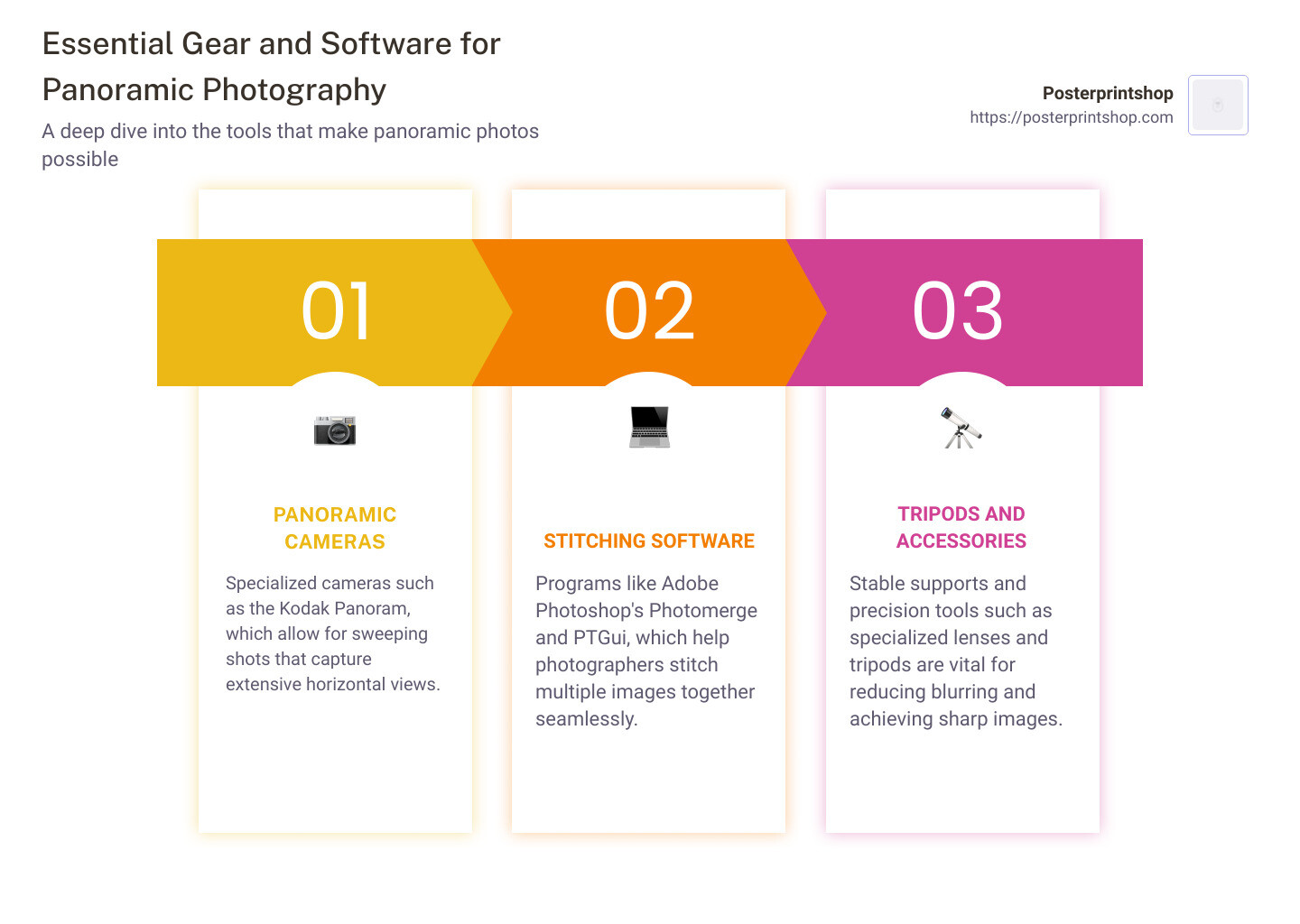 Essential Gear and Software for Panoramic Photography

A deep dive into the tools that make panoramic photos possible

Posterprintshop
https://posterprintshop.com

01

PANORAMIC CAMERAS

Specialized cameras such as the Kodak Panoram, which allow for sweeping shots that capture extensive horizontal views.

02

STITCHING SOFTWARE

Programs like Adobe Photoshop's Photomerge and PTGui, which help photographers stitch multiple images together seamlessly.

03

TRIPODS AND ACCESSORIES

Stable supports and precision tools such as specialized lenses and tripods are vital for reducing blurring and achieving sharp images.